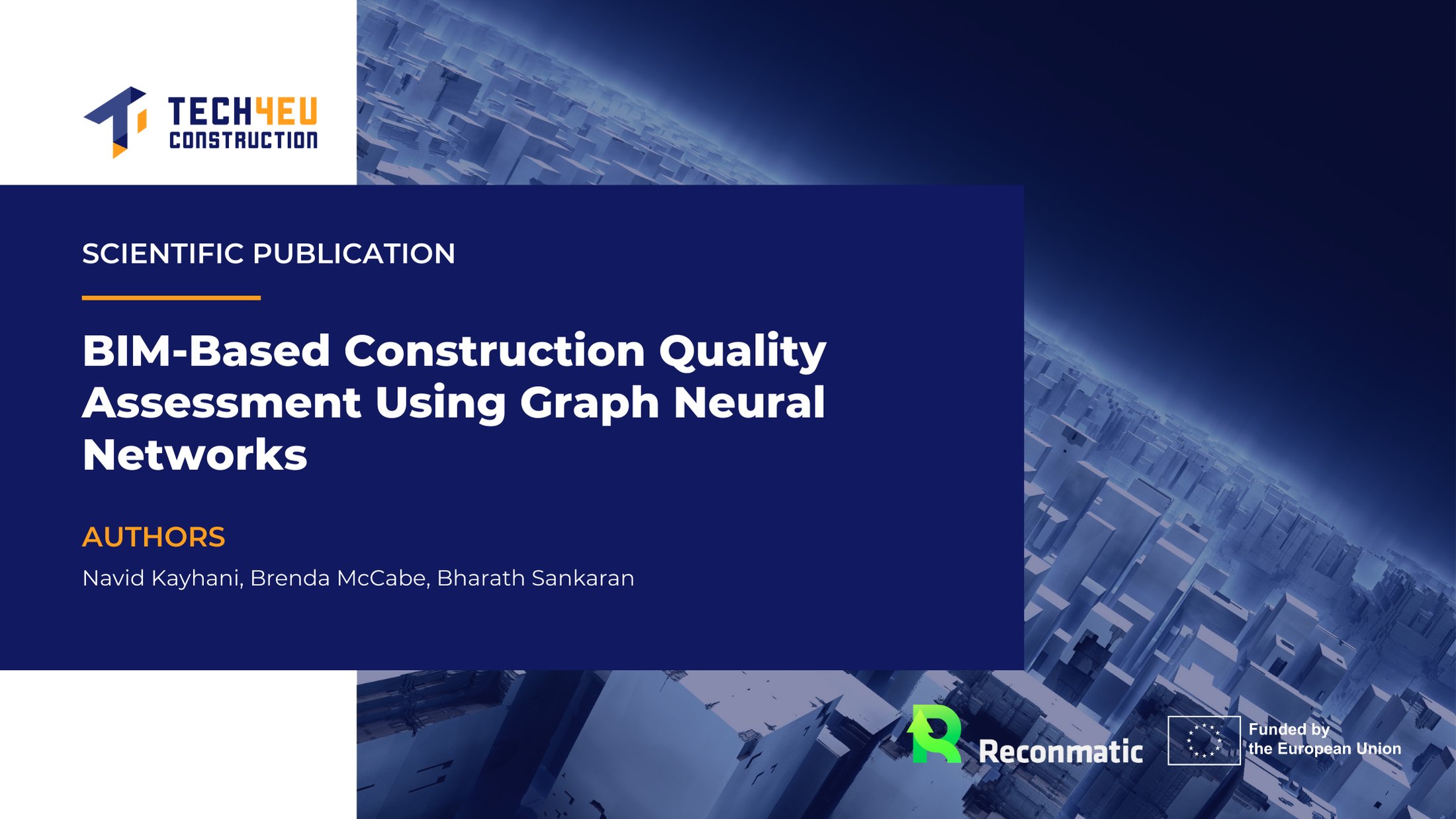 TECH4EU CONSTRUCTION

SCIENTIFIC PUBLICATION

BIM-Based Construction Quality Assessment Using Graph Neural Networks

AUTHORS

Navid Kayhani, Brenda McCabe, Bharath Sankaran

Reconmatic

Funded by the European Union